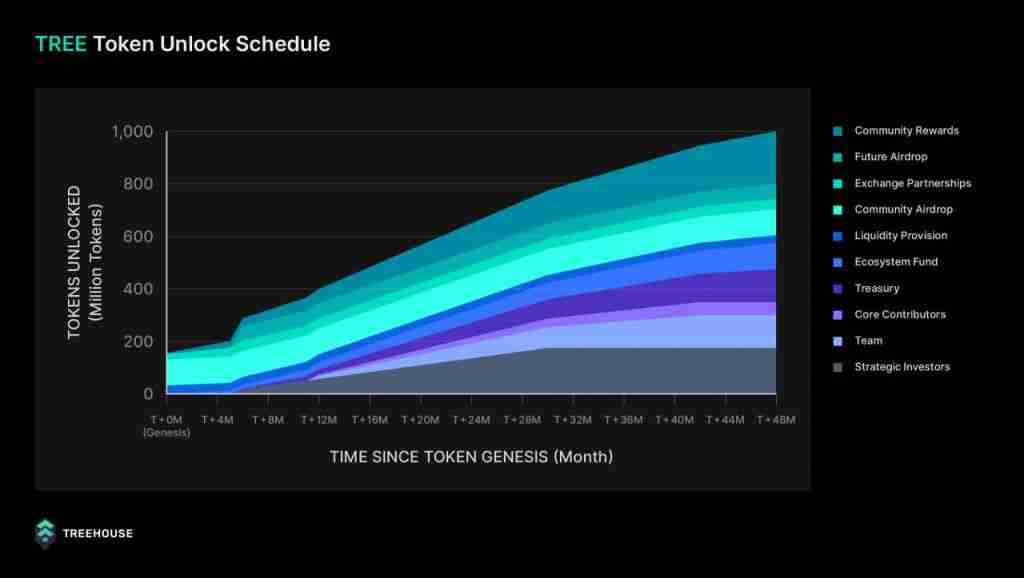 TREE Token Unlock Schedule

TOKENS UNLOCKED (Million Tokens)

1,000
800
600
400
200
0

T+0M (Genesis)
T+4M
T+8M
T+12M
T+16M
T+20M
T+24M
T+28M
T+32M
T+36M
T+40M
T+44M
T+48M

TIME SINCE TOKEN GENESIS (Month)

Community Rewards
Future Airdrop
Exchange Partnerships
Community Airdrop
Liquidity Provision
Ecosystem Fund
Treasury
Core Contributors
Team
Strategic Investors

TREEHOUSE